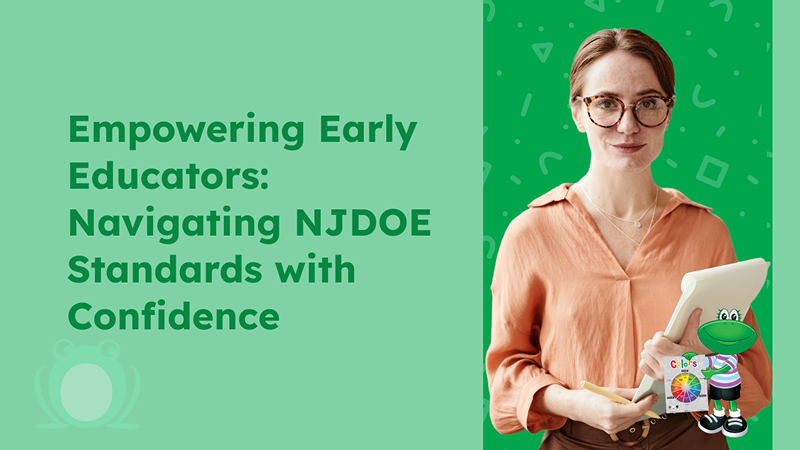 Empowering Early Educators: Navigating NJDOE Standards with Confidence

Colors